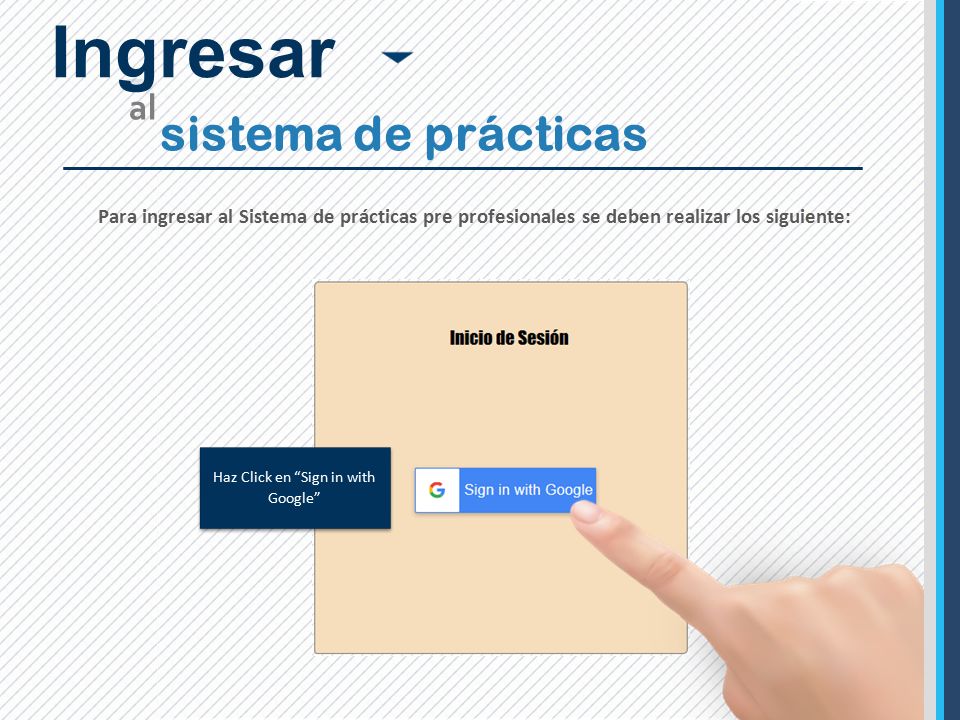 Ingresar

al sistema de prácticas

Para ingresar al Sistema de prácticas pre profesionales se deben realizar los siguiente:

Inicio de Sesión

Haz Click en “Sign in with Google”

G Sign in with Google